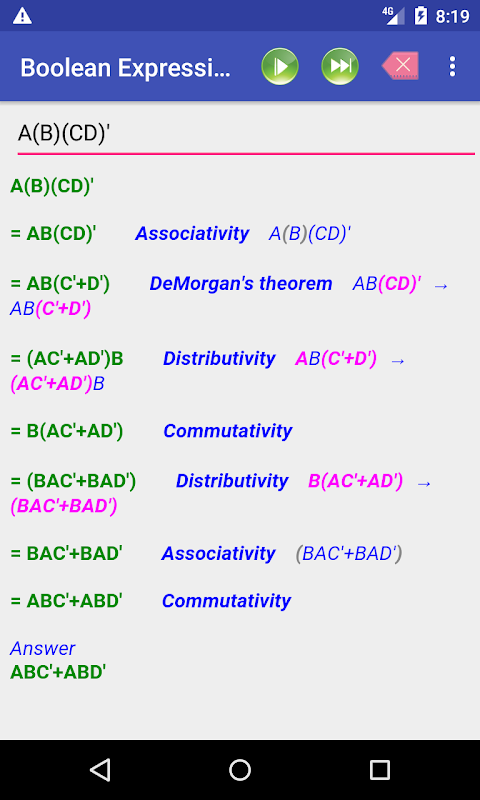 4G 8:19

Boolean Expressi...

A(B)(CD)'

A(B)(CD)'

= AB(CD)' Associativity A(B)(CD)'

= AB(C'+D') DeMorgan's theorem AB(CD)' → AB(C'+D')

= (AC'+AD')B Distributivity AB(C'+D') → (AC'+AD')B

= B(AC'+AD') Commutativity

= (BAC'+BAD') Distributivity B(AC'+AD') → (BAC'+BAD')

= BAC'+BAD' Associativity (BAC'+BAD')

= ABC'+ABD' Commutativity

Answer
ABC'+ABD'